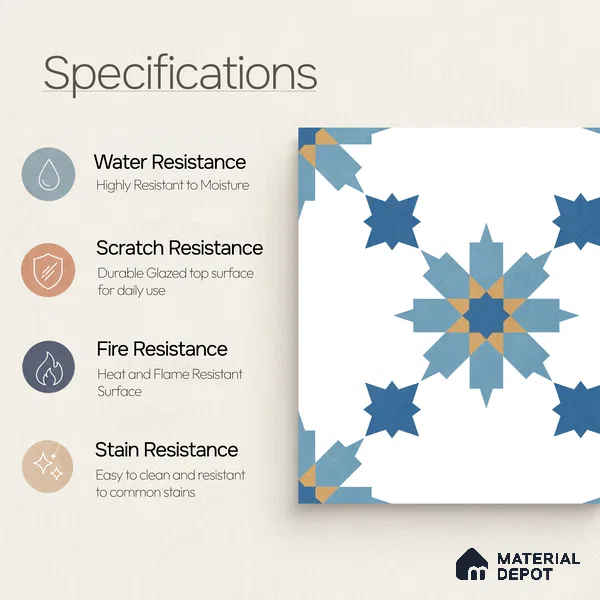 Specifications

Water Resistance
Highly Resistant to Moisture

Scratch Resistance
Durable Glazed top surface for daily use

Fire Resistance
Heat and Flame Resistant Surface

Stain Resistance
Easy to clean and resistant to common stains

MATERIAL DEPOT